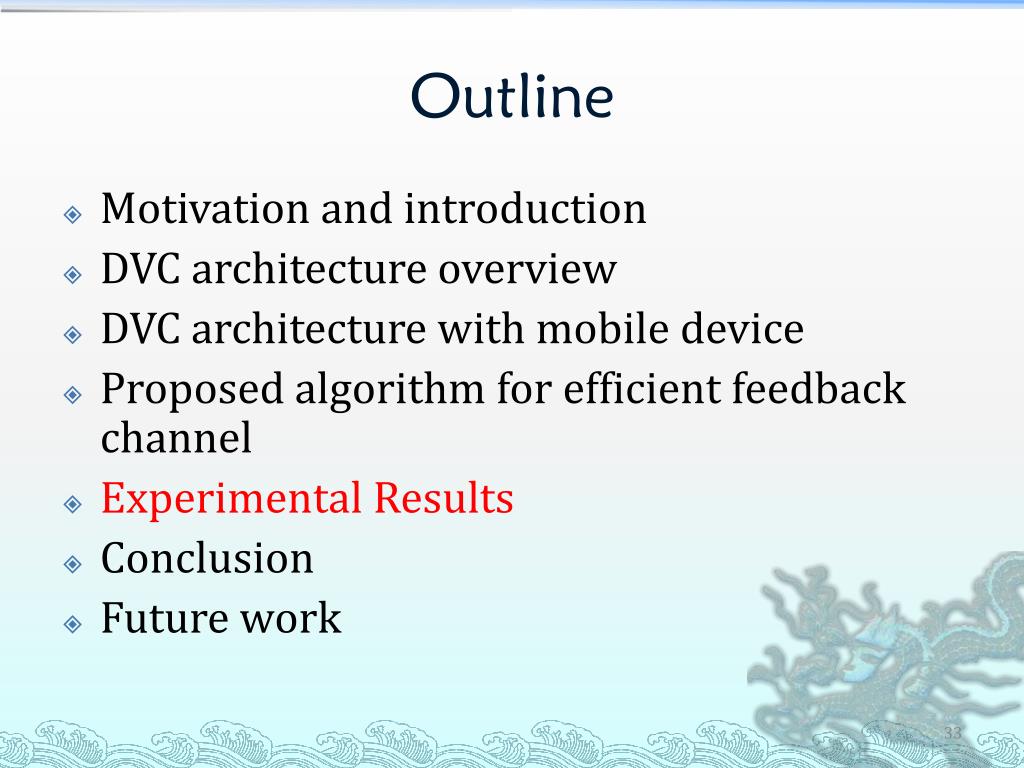 Outline

Motivation and introduction
DVC architecture overview
DVC architecture with mobile device
Proposed algorithm for efficient feedback channel
Experimental Results
Conclusion
Future work

33